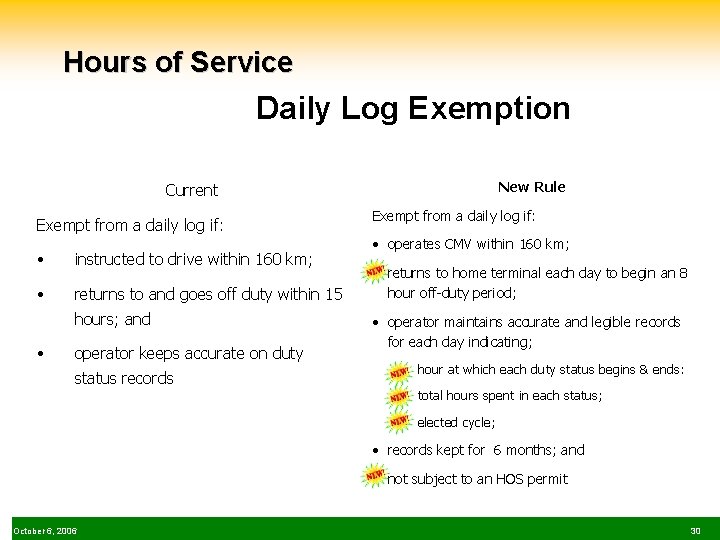 Hours of Service

Daily Log Exemption

Current

Exempt from a daily log if:

• instructed to drive within 160 km;

• returns to and goes off duty within 15 hours; and

• operator keeps accurate on duty status records

New Rule

Exempt from a daily log if:

• operates CMV within 160 km;

NEW! returns to home terminal each day to begin an 8 hour off-duty period;

• operator maintains accurate and legible records for each day indicating;

NEW! hour at which each duty status begins & ends:

NEW! total hours spent in each status;

NEW! elected cycle;

• records kept for 6 months; and

NEW! not subject to an HOS permit

October 6, 2006

30